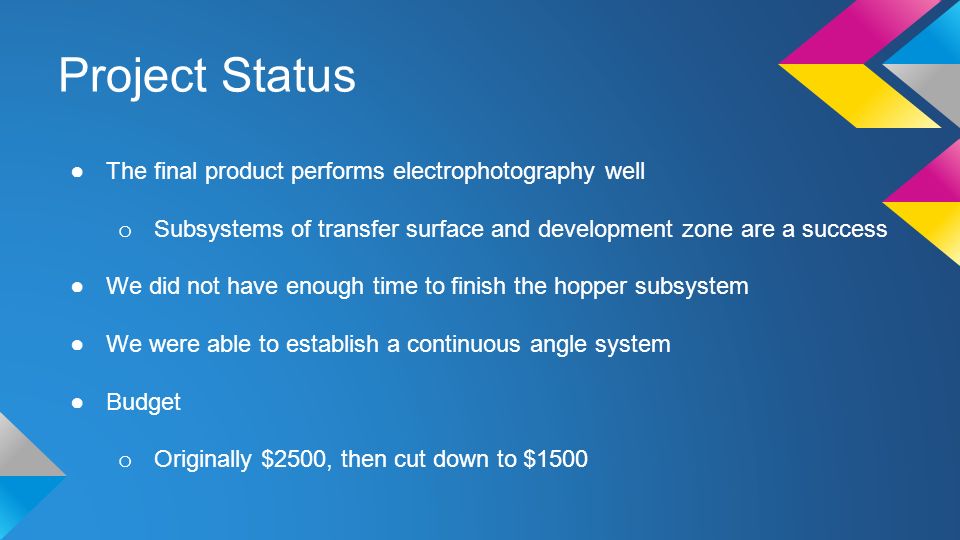 Project Status

● The final product performs electrophotography well

○ Subsystems of transfer surface and development zone are a success

● We did not have enough time to finish the hopper subsystem

● We were able to establish a continuous angle system

● Budget

○ Originally \$2500, then cut down to \$1500